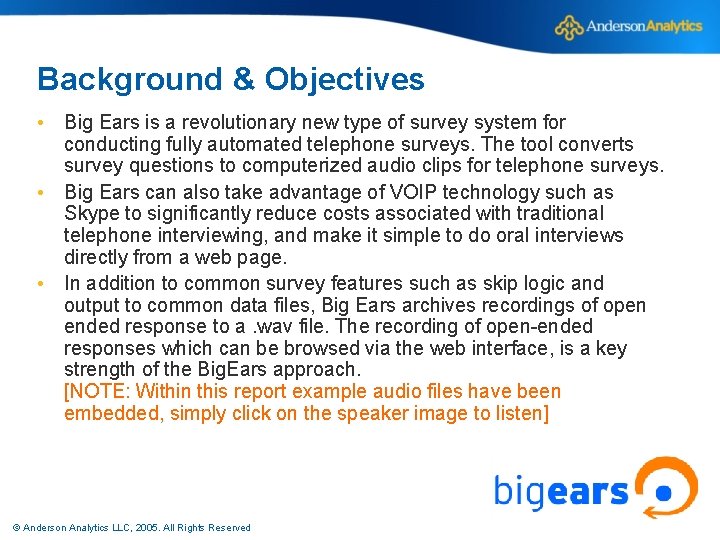 AndersonAnalytics

Background & Objectives

• Big Ears is a revolutionary new type of survey system for conducting fully automated telephone surveys. The tool converts survey questions to computerized audio clips for telephone surveys.

• Big Ears can also take advantage of VOIP technology such as Skype to significantly reduce costs associated with traditional telephone interviewing, and make it simple to do oral interviews directly from a web page.

• In addition to common survey features such as skip logic and output to common data files, Big Ears archives recordings of open ended response to a .wav file. The recording of open-ended responses which can be browsed via the web interface, is a key strength of the BigEars approach.
[NOTE: Within this report example audio files have been embedded, simply click on the speaker image to listen]

bigears

© Anderson Analytics LLC, 2005. All Rights Reserved